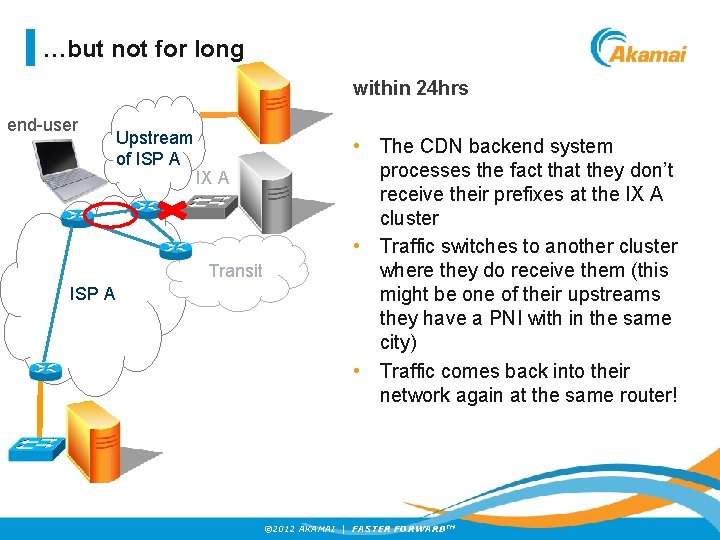 …but not for long

Akamai

end-user

Upstream of ISP A

IX A

Transit

ISP A

within 24hrs

• The CDN backend system processes the fact that they don't receive their prefixes at the IX A cluster
• Traffic switches to another cluster where they do receive them (this might be one of their upstreams they have a PNI with in the same city)
• Traffic comes back into their network again at the same router!

©2012 AKAMAI | FASTER FORWARD™